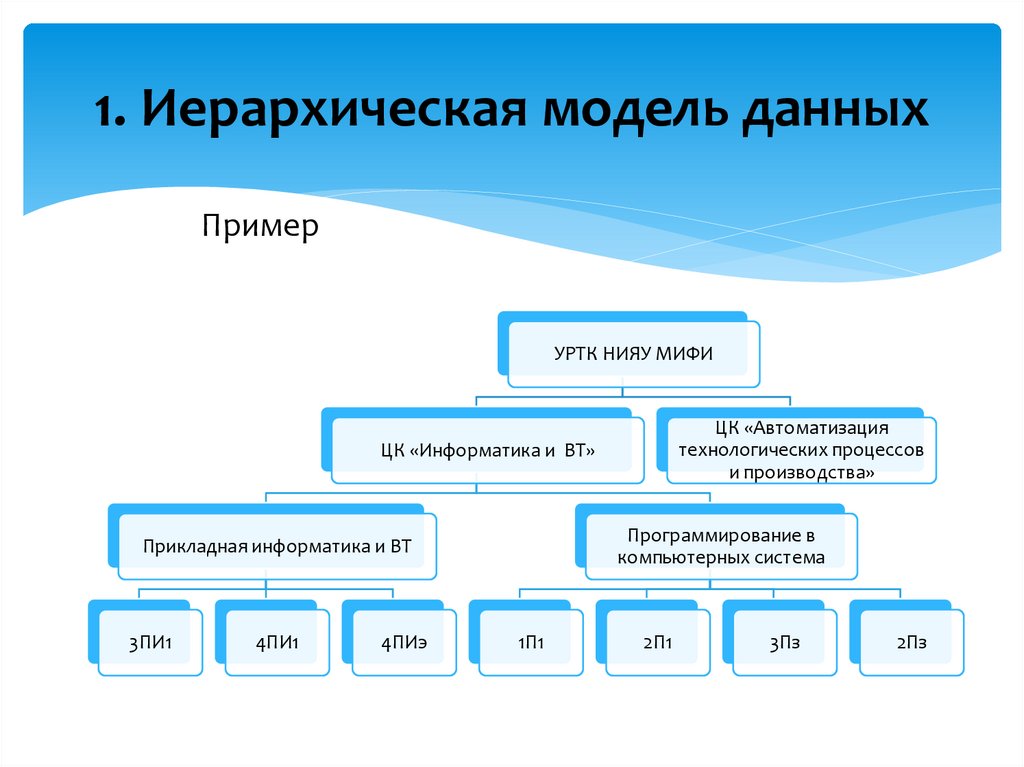 1. Иерархическая модель данных

Пример

УРТК НИЯУ МИФИ

ЦК «Информатика и ВТ»

ЦК «Автоматизация технологических процессов и производства»

Прикладная информатика и ВТ

Программирование в компьютерных система

3ПИ1

4ПИ1

4ПИэ

1П1

2П1

3Пз

2Пз